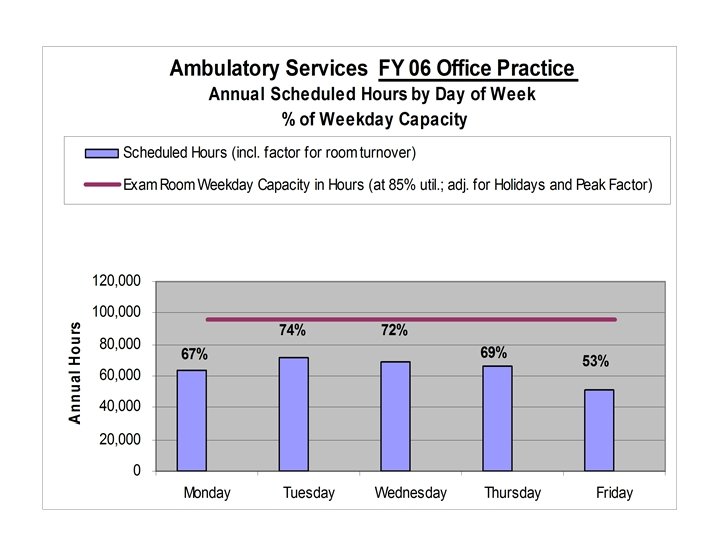 Ambulatory Services FY 06 Office Practice
Annual Scheduled Hours by Day of Week
% of Weekday Capacity

Scheduled Hours (incl. factor for room turnover)

Exam Room Weekday Capacity in Hours (at 85% util.; adj. for Holidays and Peak Factor)

Annual Hours

120,000
100,000
80,000
60,000
40,000
20,000
0

67%
74%
72%
69%
53%

Monday
Tuesday
Wednesday
Thursday
Friday